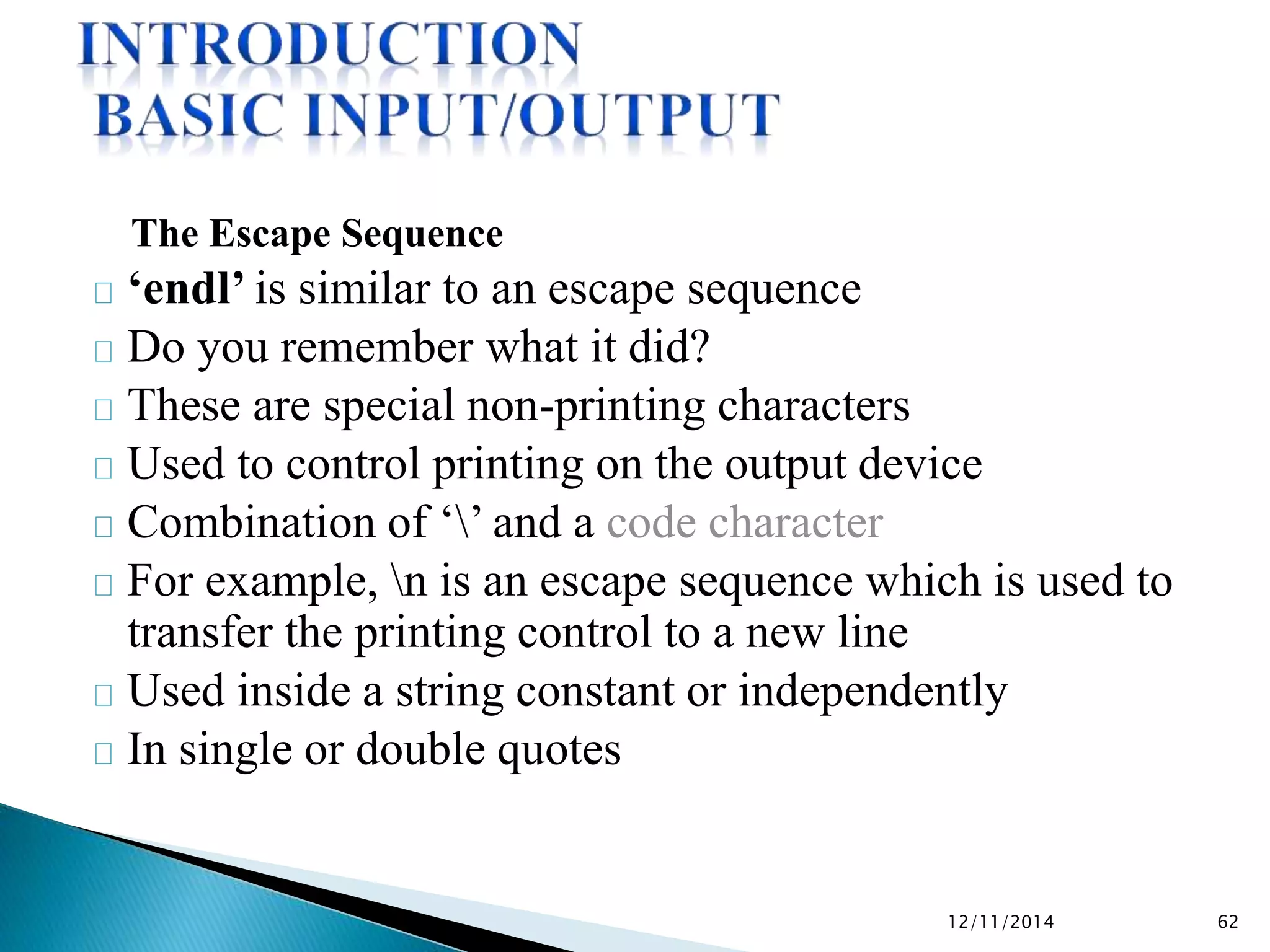 INTRODUCTION
BASIC INPUT/OUTPUT

The Escape Sequence

‘endl’ is similar to an escape sequence

Do you remember what it did?

These are special non-printing characters

Used to control printing on the output device

Combination of ‘\’ and a code character

For example, \n is an escape sequence which is used to transfer the printing control to a new line

Used inside a string constant or independently

In single or double quotes

12/11/2014

62